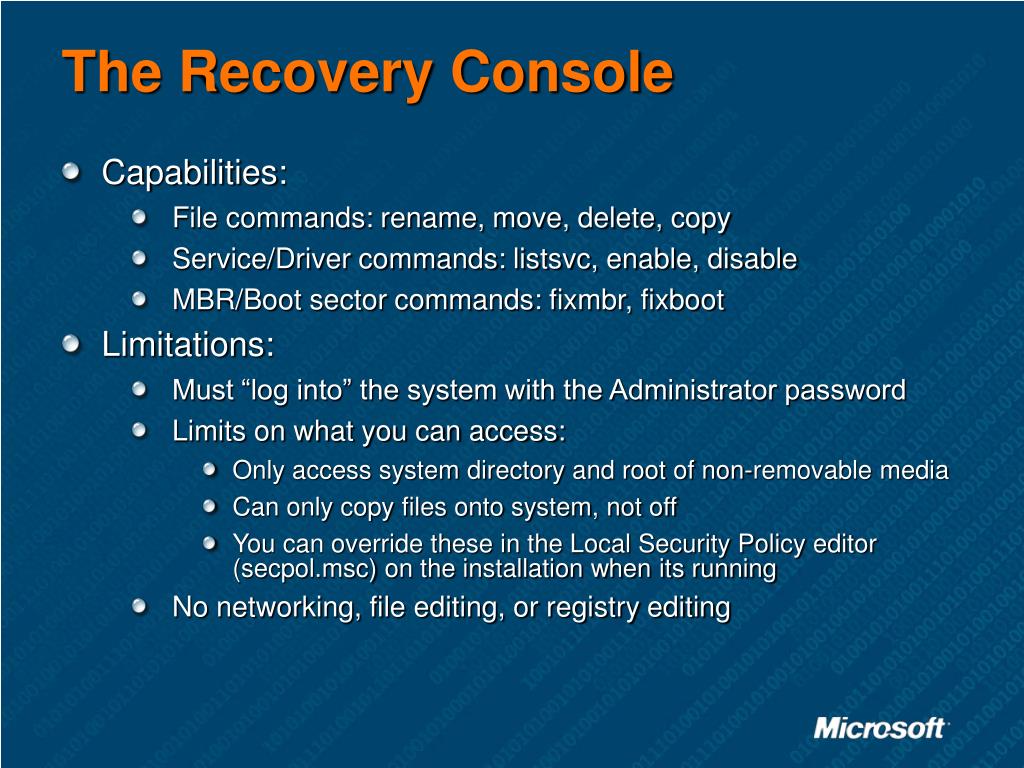 The Recovery Console

Capabilities:

File commands: rename, move, delete, copy

Service/Driver commands: listsvc, enable, disable

MBR/Boot sector commands: fixmbr, fixboot

Limitations:

Must “log into” the system with the Administrator password

Limits on what you can access:

Only access system directory and root of non-removable media

Can only copy files onto system, not off

You can override these in the Local Security Policy editor (secpol.msc) on the installation when its running

No networking, file editing, or registry editing

Microsoft